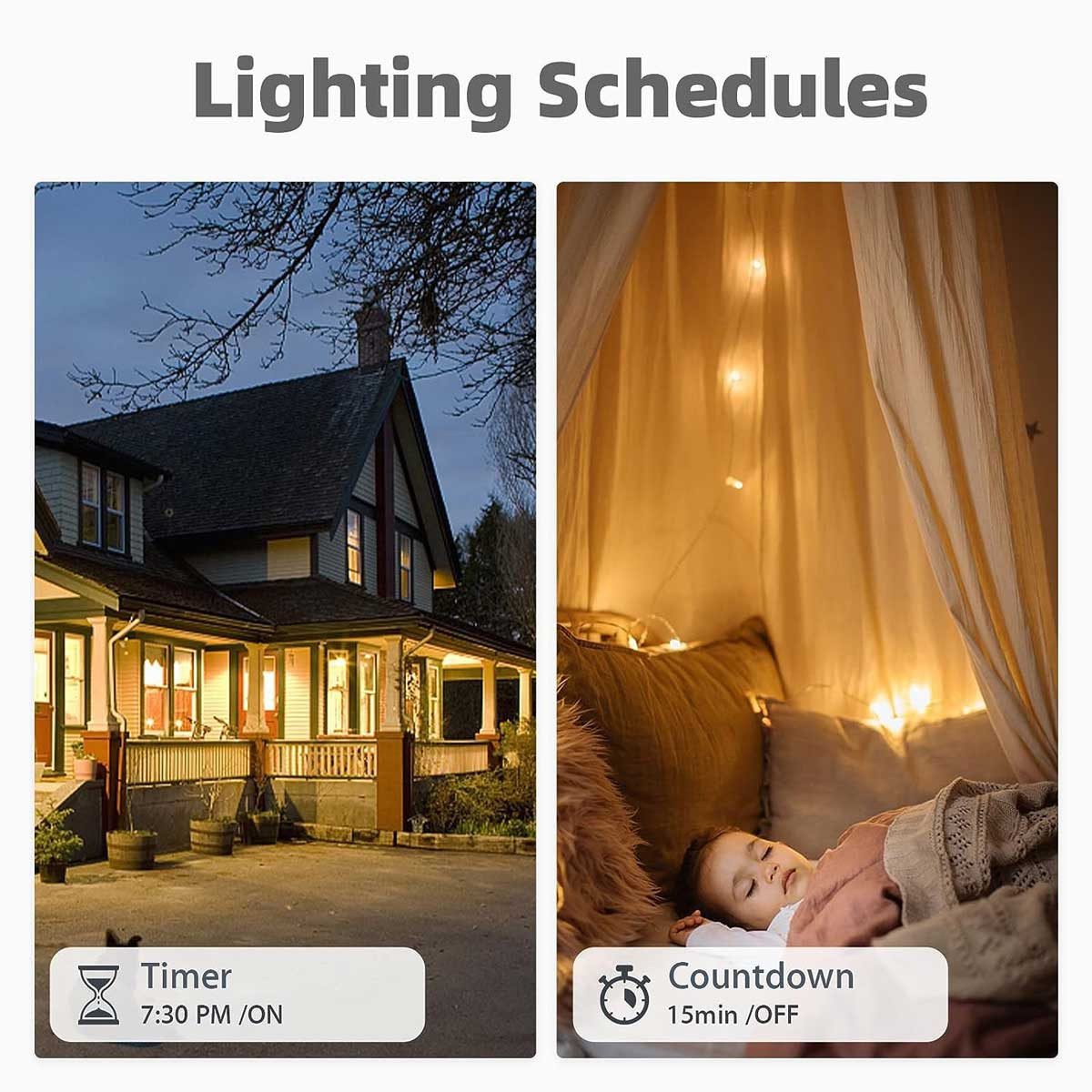 Lighting Schedules

Timer
7:30 PM /ON

Countdown
15min /OFF